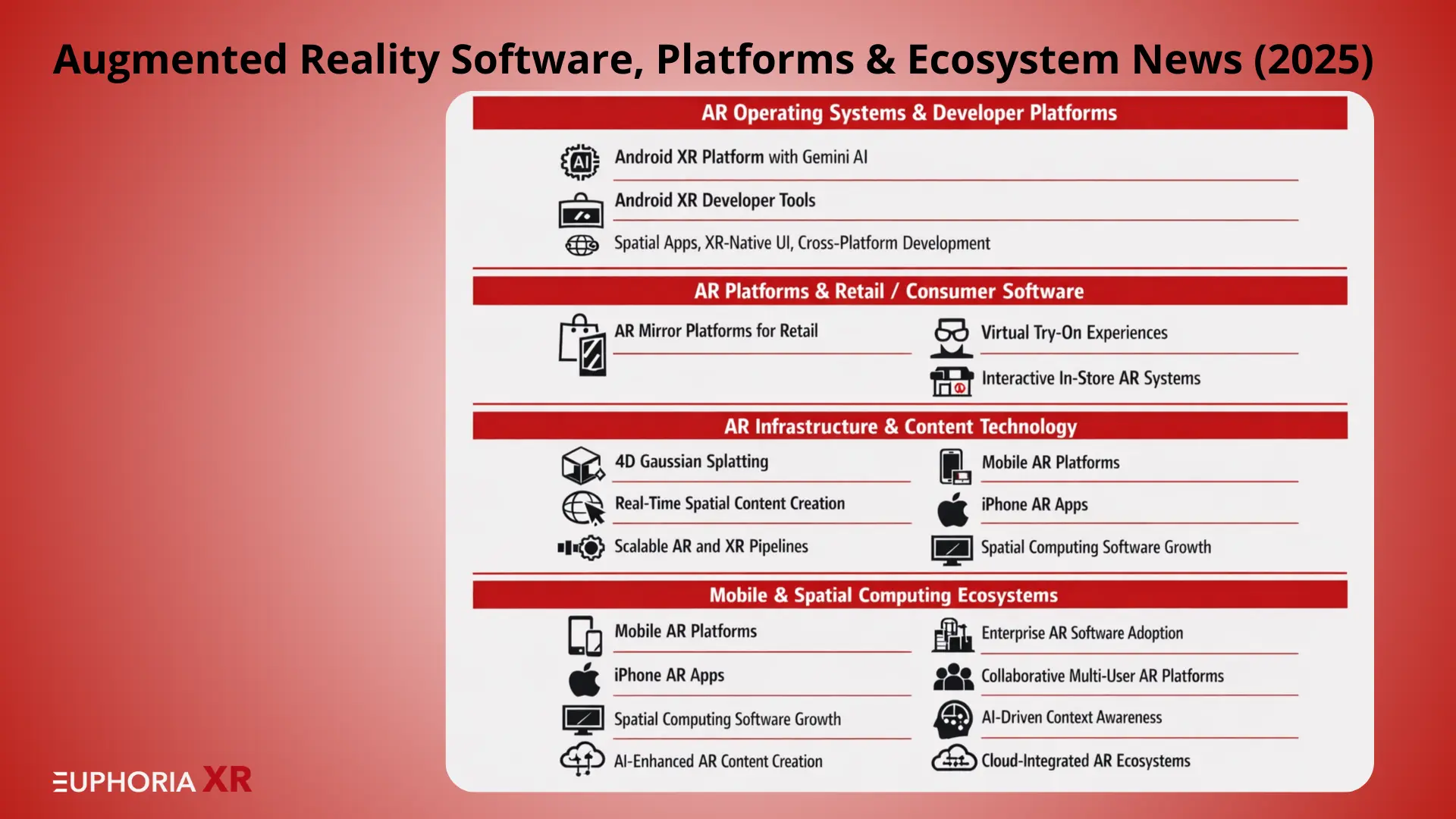 Augmented Reality Software, Platforms & Ecosystem News (2025)

AR Operating Systems & Developer Platforms

AI

Android XR Platform with Gemini AI

Android XR Developer Tools

Spatial Apps, XR-Native UI, Cross-Platform Development

AR Platforms & Retail / Consumer Software

AR Mirror Platforms for Retail

Virtual Try-On Experiences

Interactive In-Store AR Systems

AR Infrastructure & Content Technology

4D Gaussian Splatting

Real-Time Spatial Content Creation

Scalable AR and XR Pipelines

Mobile AR Platforms

iPhone AR Apps

Spatial Computing Software Growth

Mobile & Spatial Computing Ecosystems

Mobile AR Platforms

iPhone AR Apps

Spatial Computing Software Growth

AI-Enhanced AR Content Creation

Enterprise AR Software Adoption

Collaborative Multi-User AR Platforms

AI-Driven Context Awareness

Cloud-Integrated AR Ecosystems

EUPHORIA XR